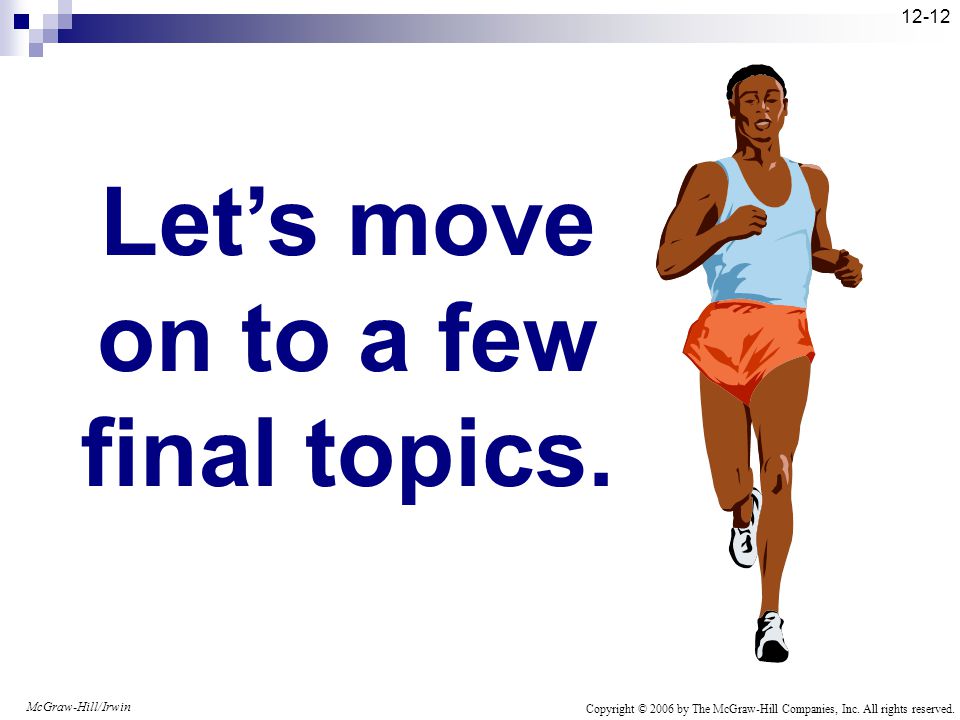 12-12

Let’s move on to a few final topics.

McGraw-Hill/Irwin

Copyright © 2006 by The McGraw-Hill Companies, Inc. All rights reserved.